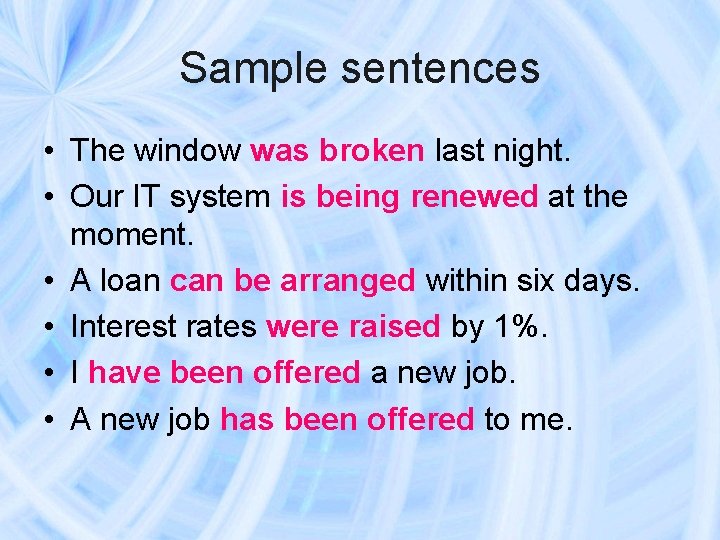 Sample sentences

• The window was broken last night.
• Our IT system is being renewed at the moment.
• A loan can be arranged within six days.
• Interest rates were raised by 1%.
• I have been offered a new job.
• A new job has been offered to me.